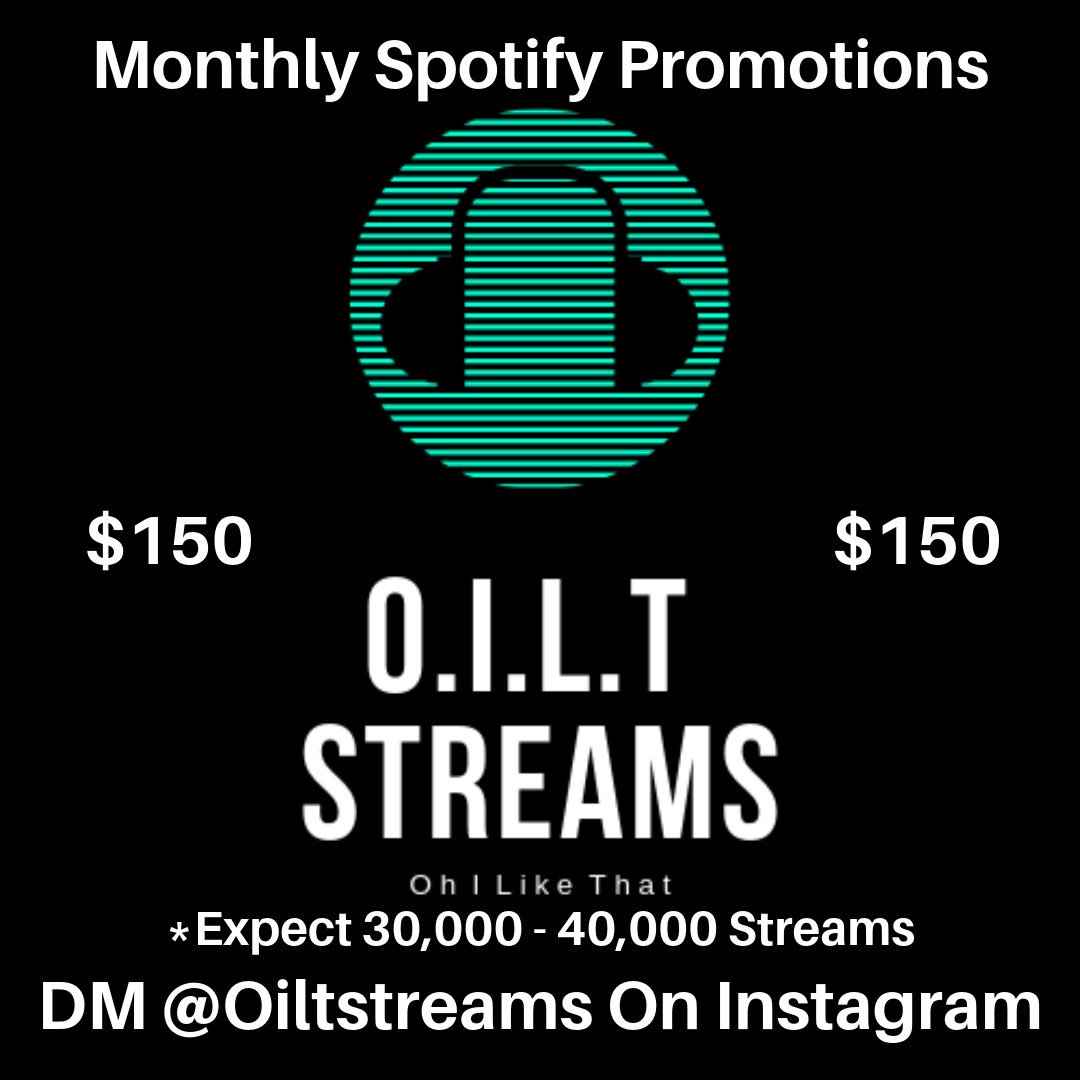 Monthly Spotify Promotions

\$150

\$150

O.I.L.T
STREAMS

Oh I Like That

*Expect 30,000 - 40,000 Streams

DM @Oiltstreams On Instagram